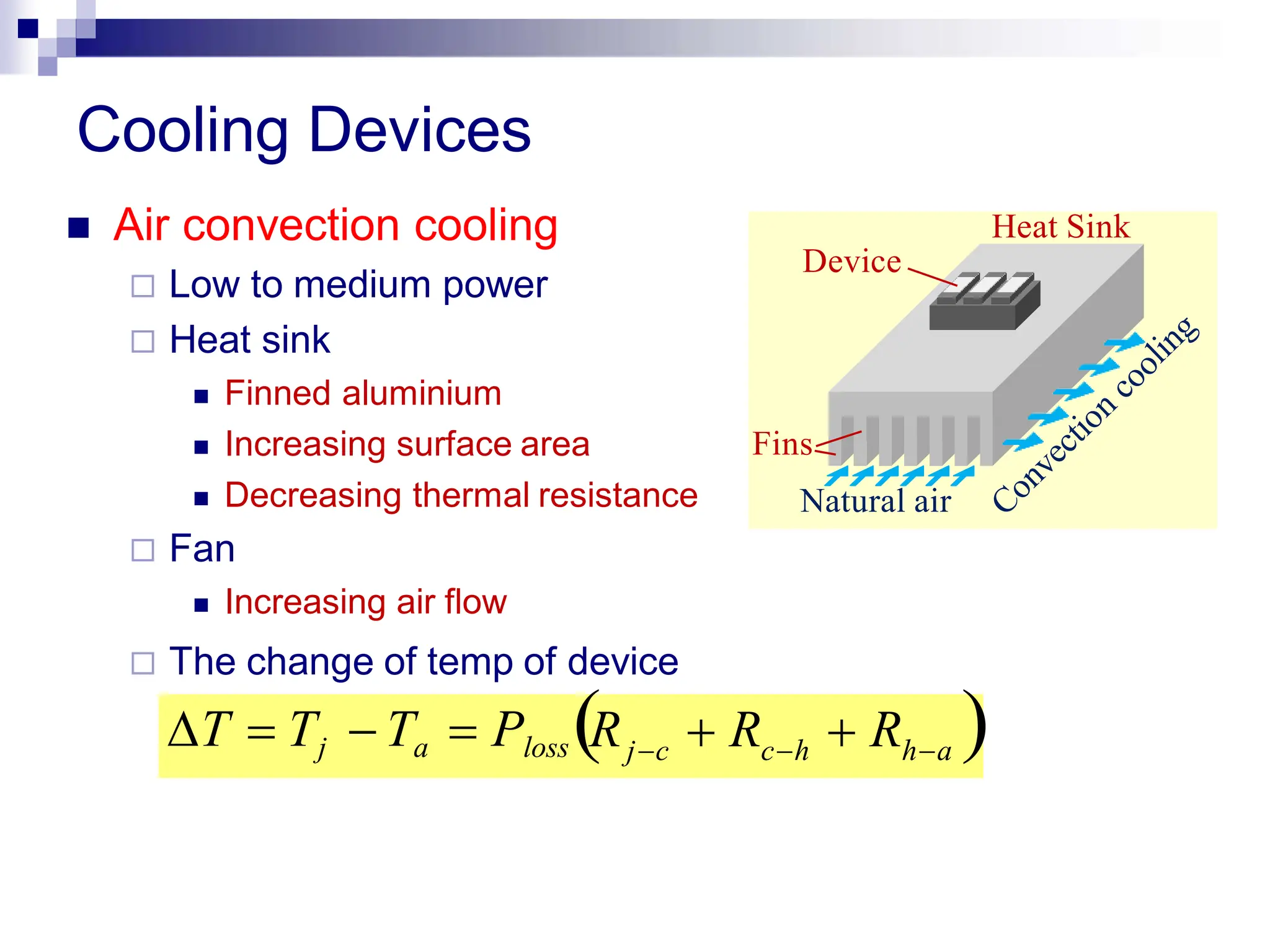 Cooling Devices

Air convection cooling

Low to medium power

Heat sink

Finned aluminium

Increasing surface area

Decreasing thermal resistance

Fan

Increasing air flow

The change of temp of device

$\Delta T = T_j - T_a = P_{loss}\left(R_{j-c} + R_{c-h} + R_{h-a}\right)$

Heat Sink
Device
Fins
Natural air
Convection cooling